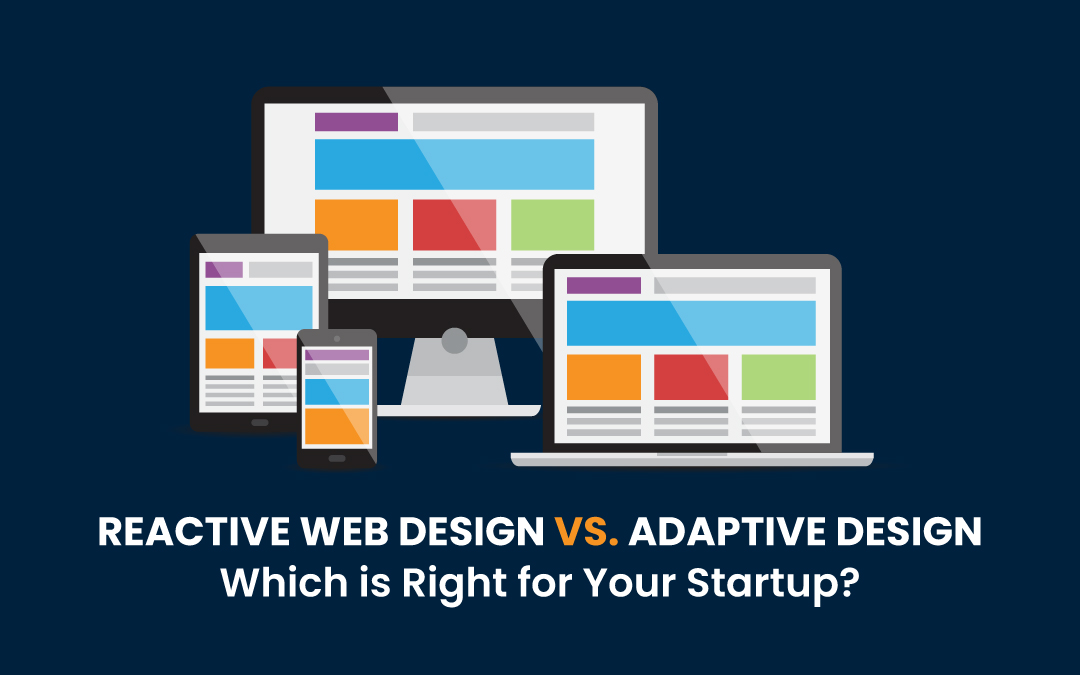 REACTIVE WEB DESIGN VS. ADAPTIVE DESIGN
Which is Right for Your Startup?